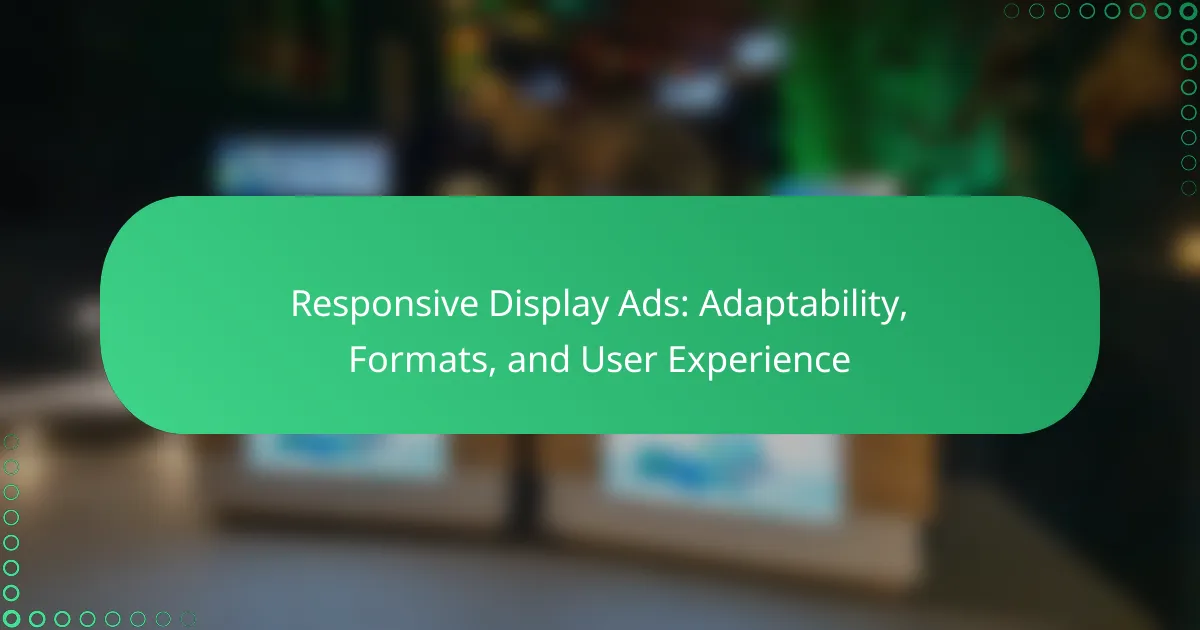 Responsive Display Ads: Adaptability, Formats, and User Experience